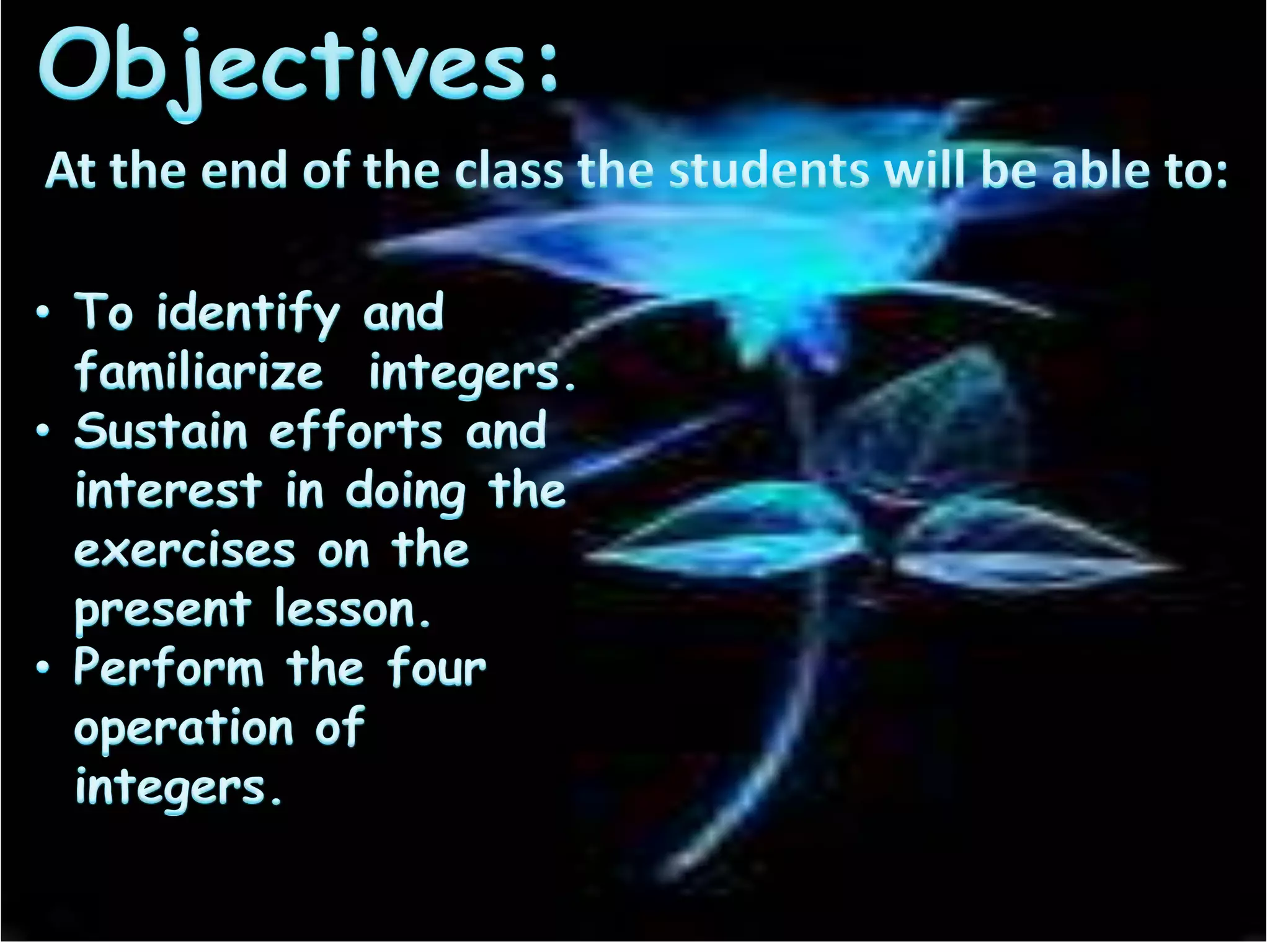 Objectives:

At the end of the class the students will be able to:

• To identify and familiarize integers.
• Sustain efforts and interest in doing the exercises on the present lesson.
• Perform the four operation of integers.